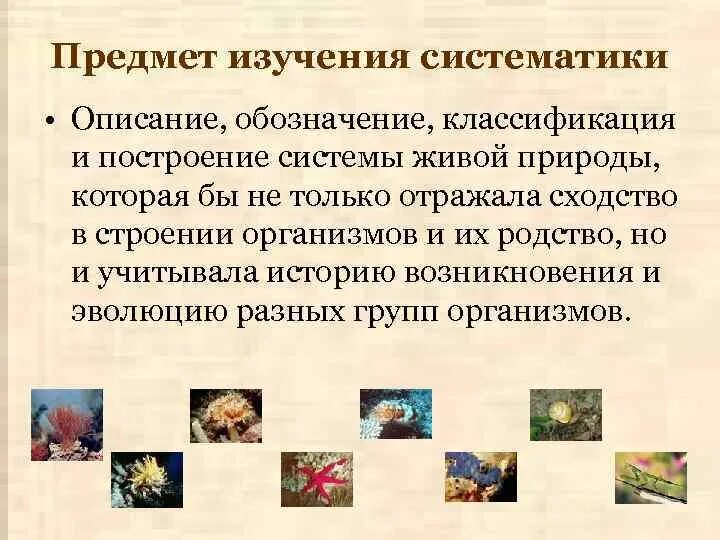 Предмет изучения систематики

• Описание, обозначение, классификация и построение системы живой природы, которая бы не только отражала сходство в строении организмов и их родство, но и учитывала историю возникновения и эволюцию разных групп организмов.